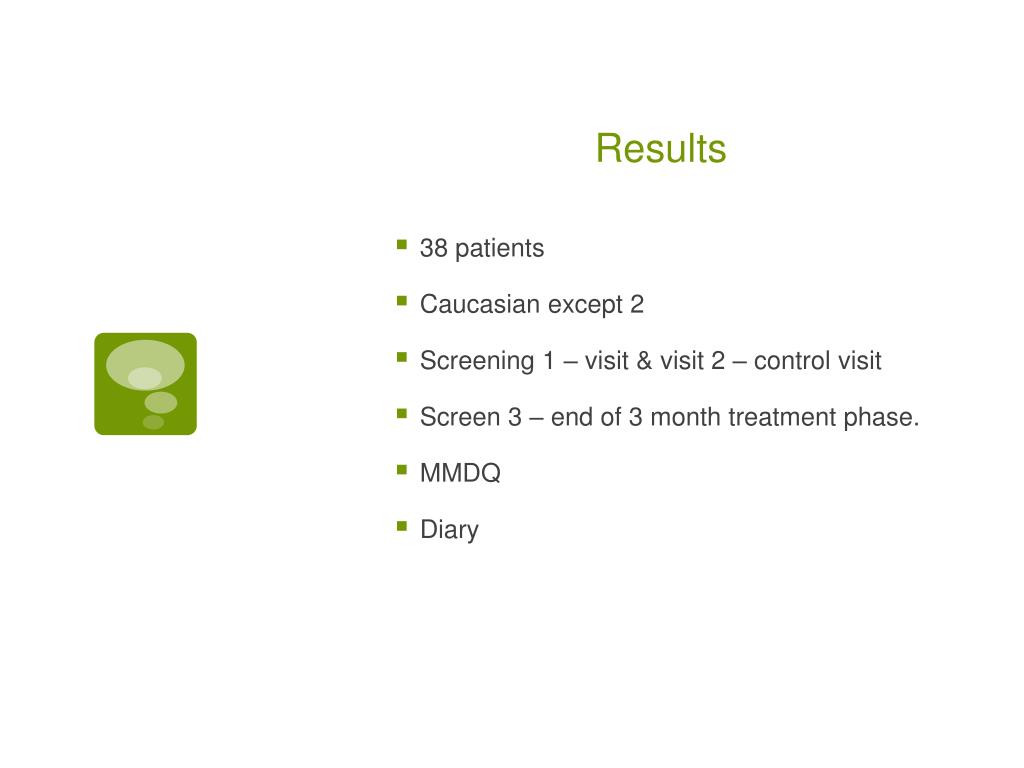 Results

- 38 patients
- Caucasian except 2
- Screening 1 – visit & visit 2 – control visit
- Screen 3 – end of 3 month treatment phase.
- MMDQ
- Diary